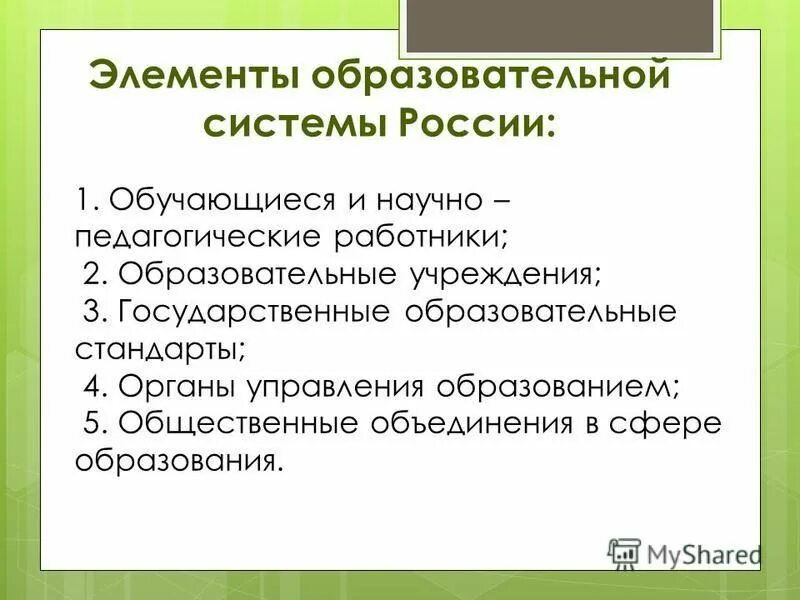 Элементы образовательной системы России:

1. Обучающиеся и научно – педагогические работники;
2. Образовательные учреждения;
3. Государственные образовательные стандарты;
4. Органы управления образованием;
5. Общественные объединения в сфере образования.

MyShared